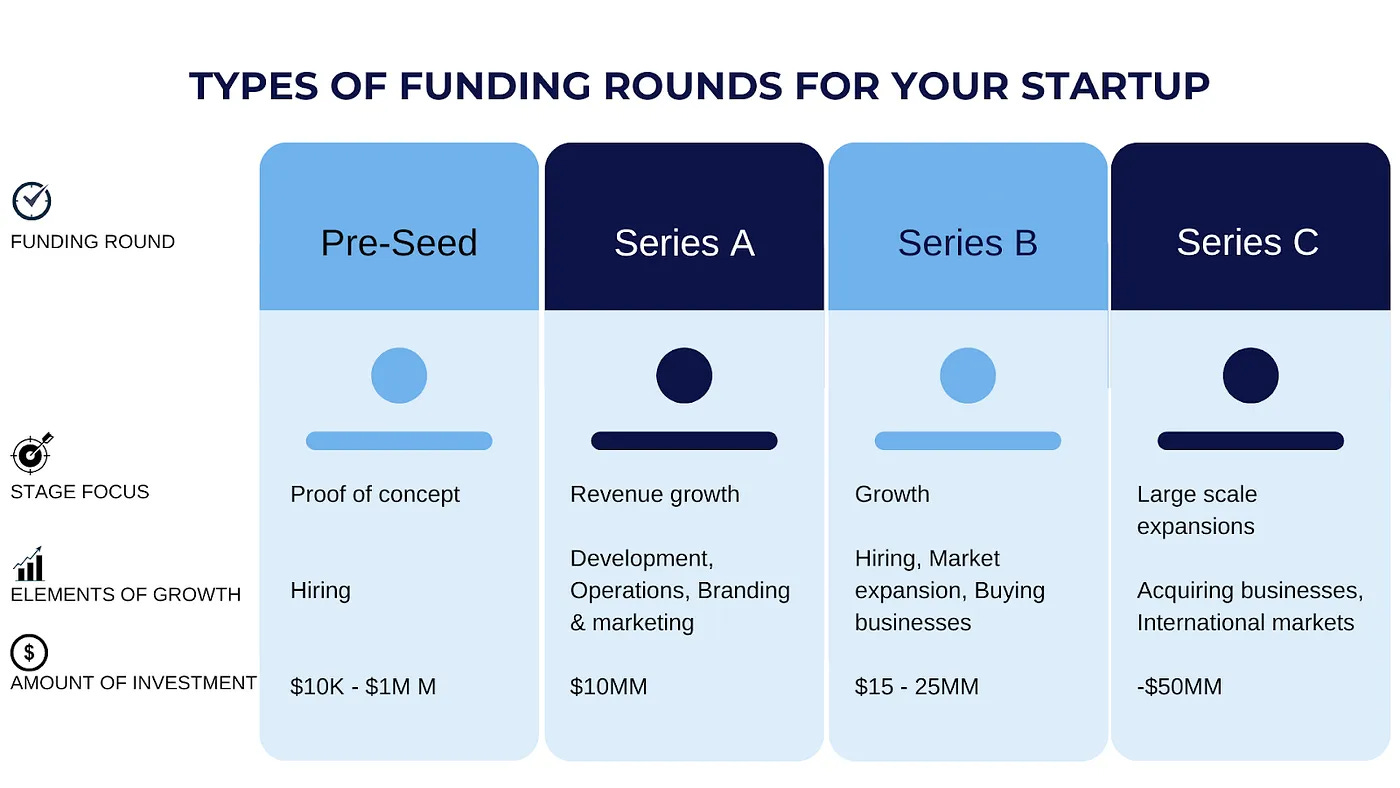 TYPES OF FUNDING ROUNDS FOR YOUR STARTUP

| FUNDING ROUND | Pre-Seed | Series A | Series B | Series C |
|---|---|---|---|---|
| STAGE FOCUS | Proof of concept | Revenue growth | Growth | Large scale expansions |
| ELEMENTS OF GROWTH | Hiring | Development, Operations, Branding & marketing | Hiring, Market expansion, Buying businesses | Acquiring businesses, International markets |
| AMOUNT OF INVESTMENT | \$10K - \$1M M | \$10MM | \$15 - 25MM | -\$50MM |